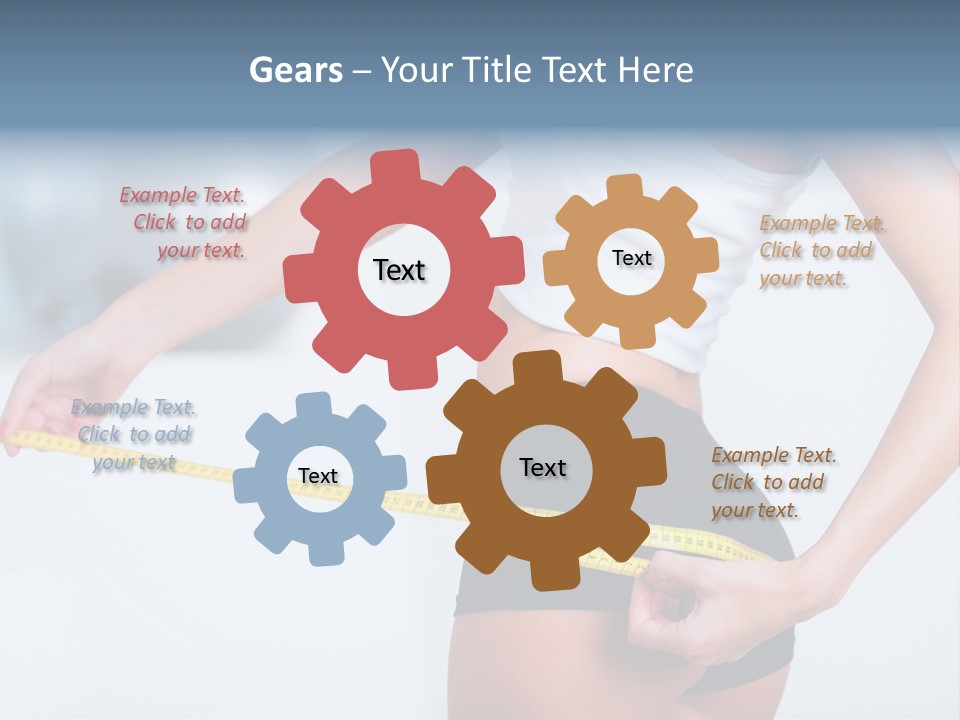 Gears – Your Title Text Here

Example Text. Click to add your text.

Text

Text

Example Text. Click to add your text.

Example Text. Click to add your text

Text

Text

Example Text. Click to add your text.